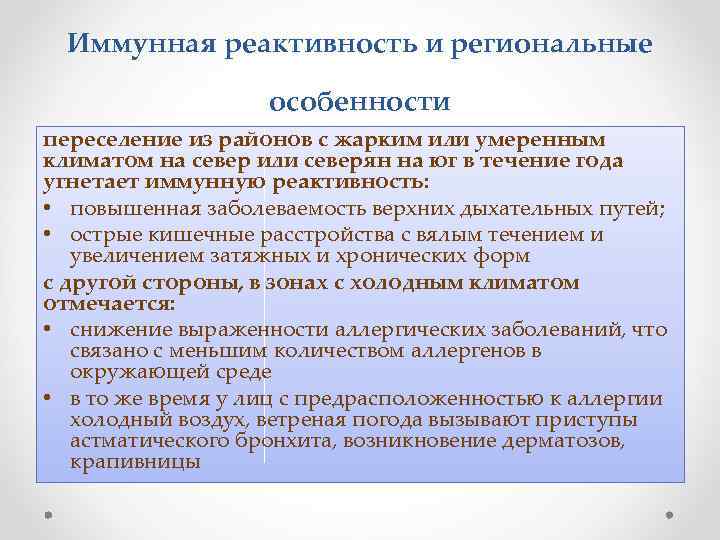 Иммунная реактивность и региональные особенности

переселение из районов с жарким или умеренным климатом на север или северян на юг в течение года угнетает иммунную реактивность:

• повышенная заболеваемость верхних дыхательных путей;
• острые кишечные расстройства с вялым течением и увеличением затяжных и хронических форм

с другой стороны, в зонах с холодным климатом отмечается:

• снижение выраженности аллергических заболеваний, что связано с меньшим количеством аллергенов в окружающей среде
• в то же время у лиц с предрасположенностью к аллергии холодный воздух, ветреная погода вызывают приступы астматического бронхита, возникновение дерматозов, крапивницы